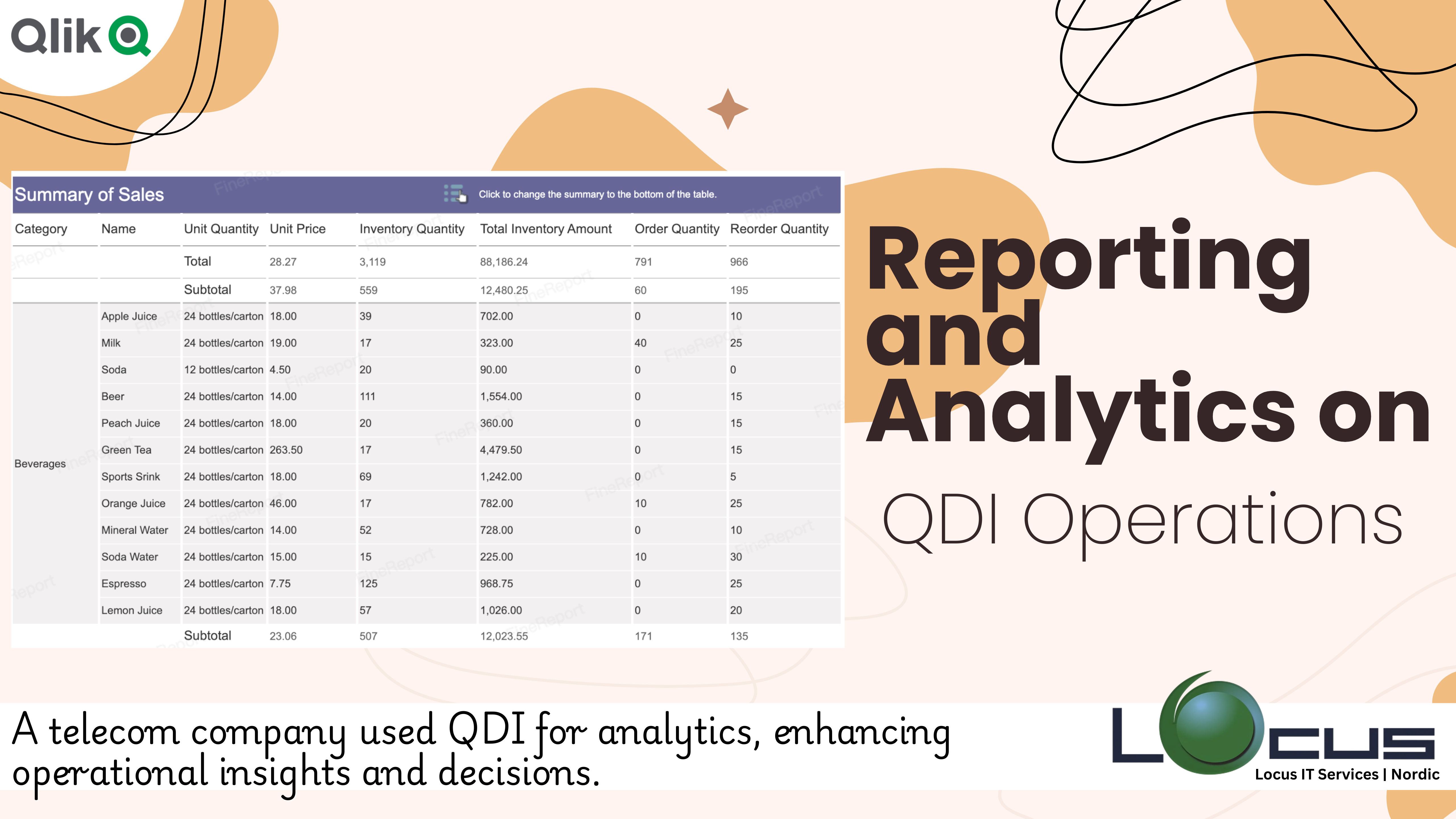 Qlik

Summary of Sales

Click to change the summary to the bottom of the table.

| Category | Name | Unit Quantity | Unit Price | Inventory Quantity | Total Inventory Amount | Order Quantity | Reorder Quantity |
|---|---|---|---|---|---|---|---|
| | | Total | 28.27 | 3,119 | 88,186.24 | 791 | 966 |
| | | Subtotal | 37.98 | 559 | 12,480.25 | 60 | 195 |
| Beverages | Apple Juice | 24 bottles/carton | 18.00 | 39 | 702.00 | 0 | 10 |
| | Milk | 24 bottles/carton | 19.00 | 17 | 323.00 | 40 | 25 |
| | Soda | 12 bottles/carton | 4.50 | 20 | 90.00 | 0 | 0 |
| | Beer | 24 bottles/carton | 14.00 | 111 | 1,554.00 | 0 | 15 |
| | Peach Juice | 24 bottles/carton | 18.00 | 20 | 360.00 | 0 | 15 |
| | Green Tea | 24 bottles/carton | 263.50 | 17 | 4,479.50 | 0 | 15 |
| | Sports Srink | 24 bottles/carton | 18.00 | 69 | 1,242.00 | 0 | 5 |
| | Orange Juice | 24 bottles/carton | 46.00 | 17 | 782.00 | 10 | 25 |
| | Mineral Water | 24 bottles/carton | 14.00 | 52 | 728.00 | 0 | 10 |
| | Soda Water | 24 bottles/carton | 15.00 | 15 | 225.00 | 10 | 30 |
| | Espresso | 24 bottles/carton | 7.75 | 125 | 968.75 | 0 | 25 |
| | Lemon Juice | 24 bottles/carton | 18.00 | 57 | 1,026.00 | 0 | 20 |
| | | Subtotal | 23.06 | 507 | 12,023.55 | 171 | 135 |

Reporting and Analytics on

QDI Operations

A telecom company used QDI for analytics, enhancing operational insights and decisions.

LOCUS
Locus IT Services | Nordic